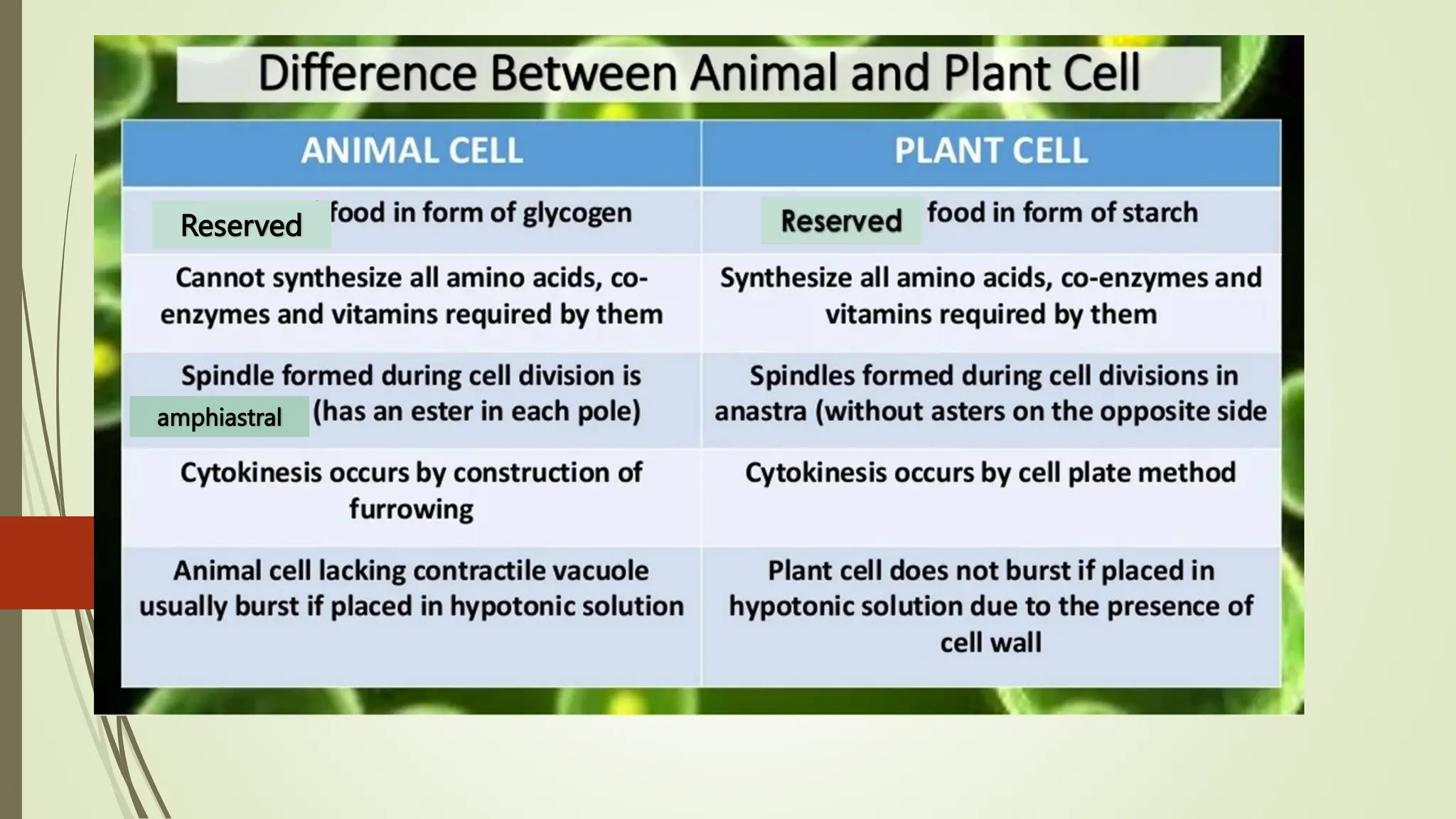 Difference Between Animal and Plant Cell

| ANIMAL CELL | PLANT CELL |
|---|---|
| Reserved food in form of glycogen | Reserved food in form of starch |
| Cannot synthesize all amino acids, co-enzymes and vitamins required by them | Synthesize all amino acids, co-enzymes and vitamins required by them |
| Spindle formed during cell division is amphiastral (has an ester in each pole) | Spindles formed during cell divisions in anastra (without asters on the opposite side |
| Cytokinesis occurs by construction of furrowing | Cytokinesis occurs by cell plate method |
| Animal cell lacking contractile vacuole usually burst if placed in hypotonic solution | Plant cell does not burst if placed in hypotonic solution due to the presence of cell wall |